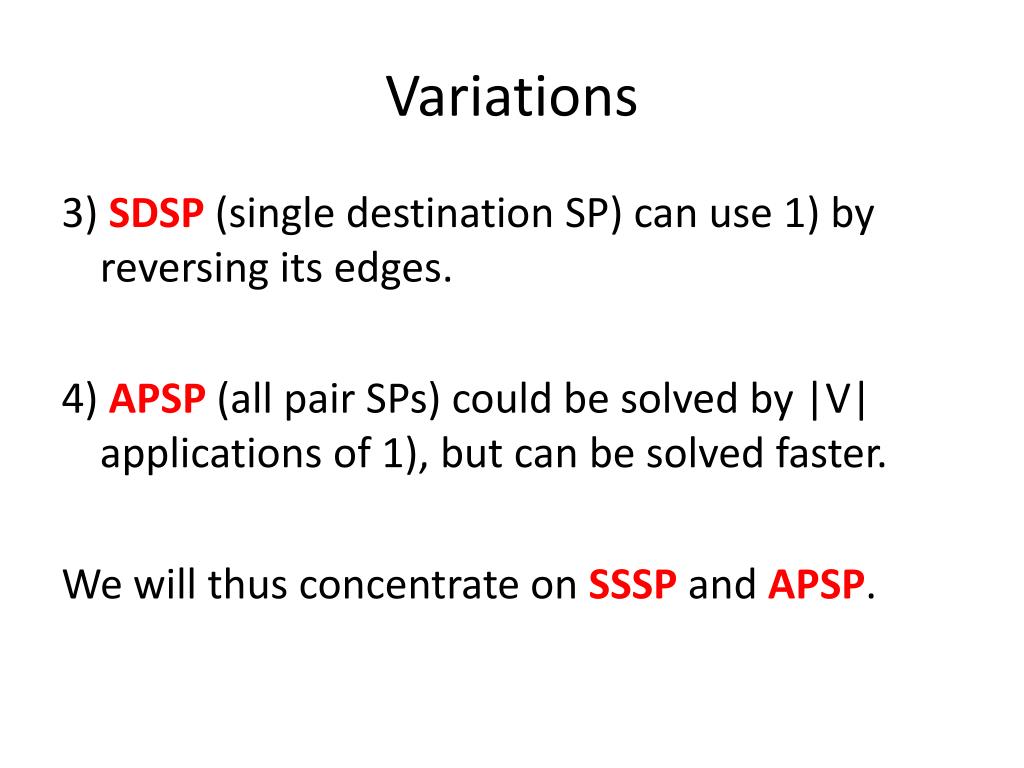 Variations

3) SDSP (single destination SP) can use 1) by reversing its edges.

4) APSP (all pair SPs) could be solved by |V| applications of 1), but can be solved faster.

We will thus concentrate on SSSP and APSP.